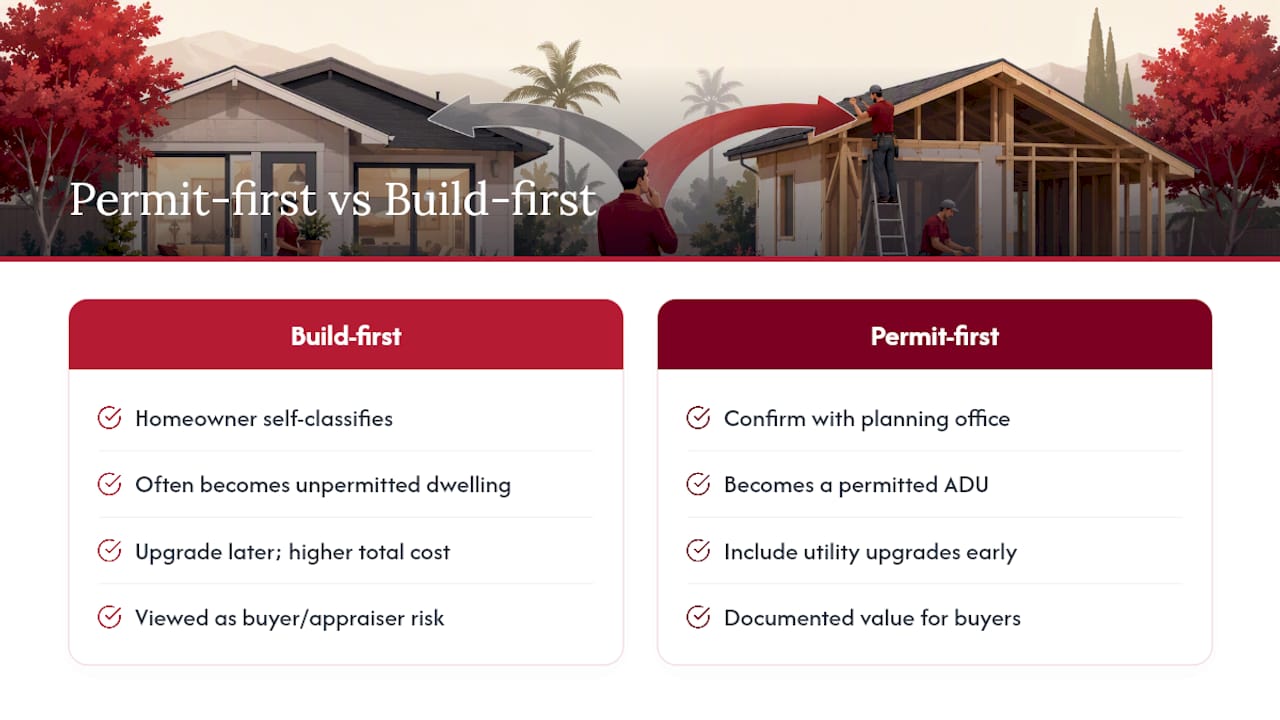 Permit-first vs Build-first

Build-first

Homeowner self-classifies

Often becomes unpermitted dwelling

Upgrade later; higher total cost

Viewed as buyer/appraiser risk

Permit-first

Confirm with planning office

Becomes a permitted ADU

Include utility upgrades early

Documented value for buyers